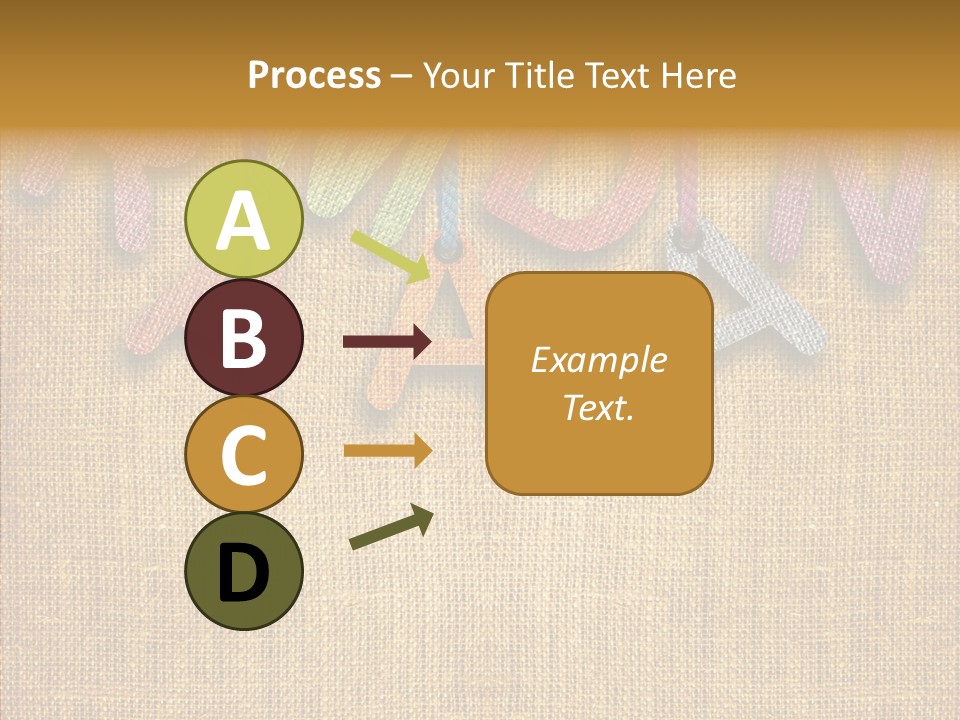 Process – Your Title Text Here

A

B

C

D

Example Text.